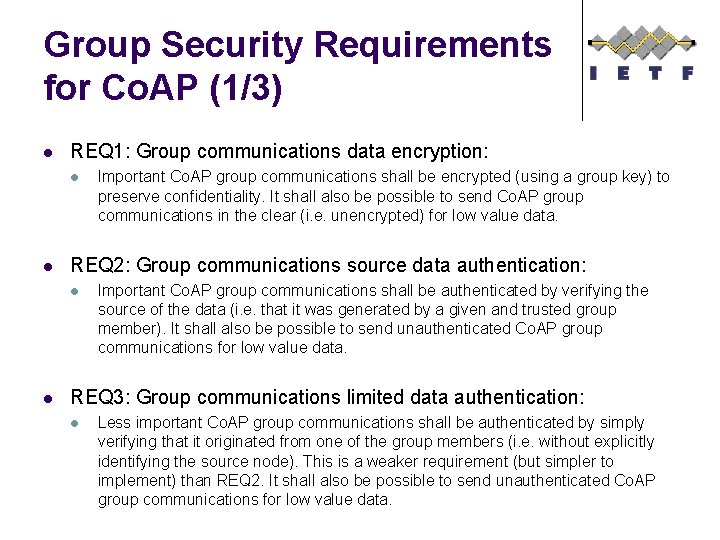 Group Security Requirements for CoAP (1/3)

IETF

- REQ1: Group communications data encryption:
  - Important CoAP group communications shall be encrypted (using a group key) to preserve confidentiality. It shall also be possible to send CoAP group communications in the clear (i.e. unencrypted) for low value data.

- REQ2: Group communications source data authentication:
  - Important CoAP group communications shall be authenticated by verifying the source of the data (i.e. that it was generated by a given and trusted group member). It shall also be possible to send unauthenticated CoAP group communications for low value data.

- REQ3: Group communications limited data authentication:
  - Less important CoAP group communications shall be authenticated by simply verifying that it originated from one of the group members (i.e. without explicitly identifying the source node). This is a weaker requirement (but simpler to implement) than REQ2. It shall also be possible to send unauthenticated CoAP group communications for low value data.